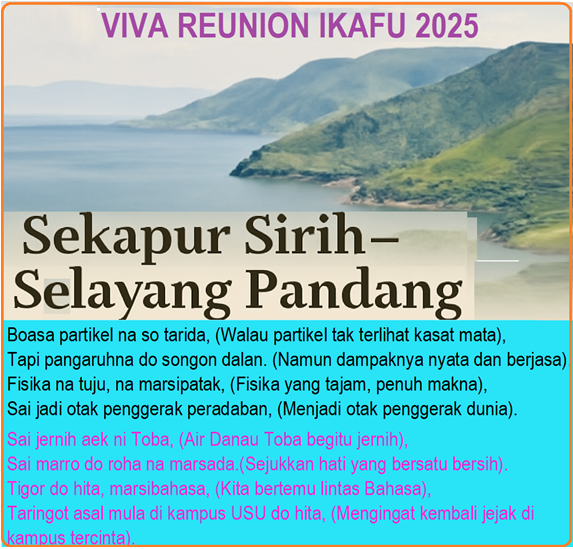 VIVA REUNION IKAFU 2025

Sekapur Sirih– Selayang Pandang

Boasa partikel na so tarida, (Walau partikel tak terlihat kasat mata),
Tapi pangaruhna do songon dalan. (Namun dampaknya nyata dan berjasa)
Fisika na tuju, na marsipatak, (Fisika yang tajam, penuh makna),
Sai jadi otak penggerak peradaban, (Menjadi otak penggerak dunia).

Sai jernih aek ni Toba, (Air Danau Toba begitu jernih),
Sai marro do roha na marsada.(Sejukkan hati yang bersatu bersih).
Tigor do hita, marsibahasa, (Kita bertemu lintas Bahasa),
Taringot asal mula di kampus USU do hita, (Mengingat kembali jejak di kampus tercinta).